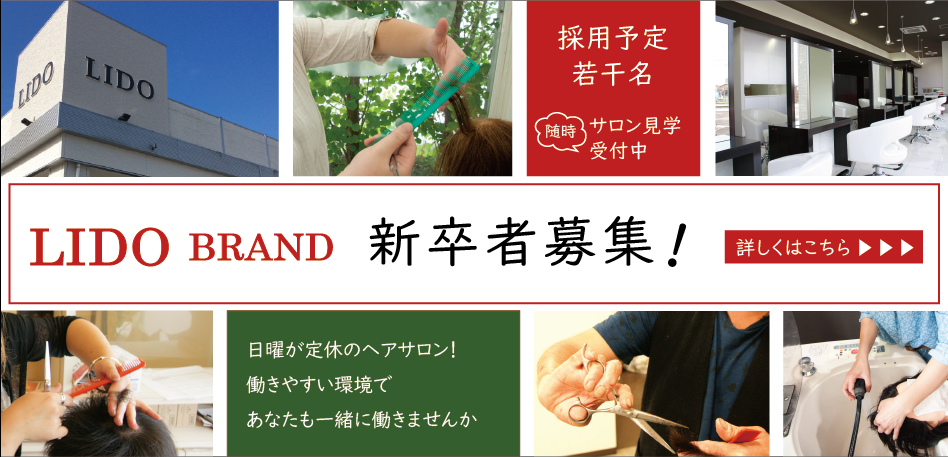 LIDO

LIDO

採用予定
若干名

随時 サロン見学
受付中

LIDO BRAND 新卒者募集！

詳しくはこちら ▶▶▶

日曜が定休のヘアサロン！
働きやすい環境で
あなたも一緒に働きませんか